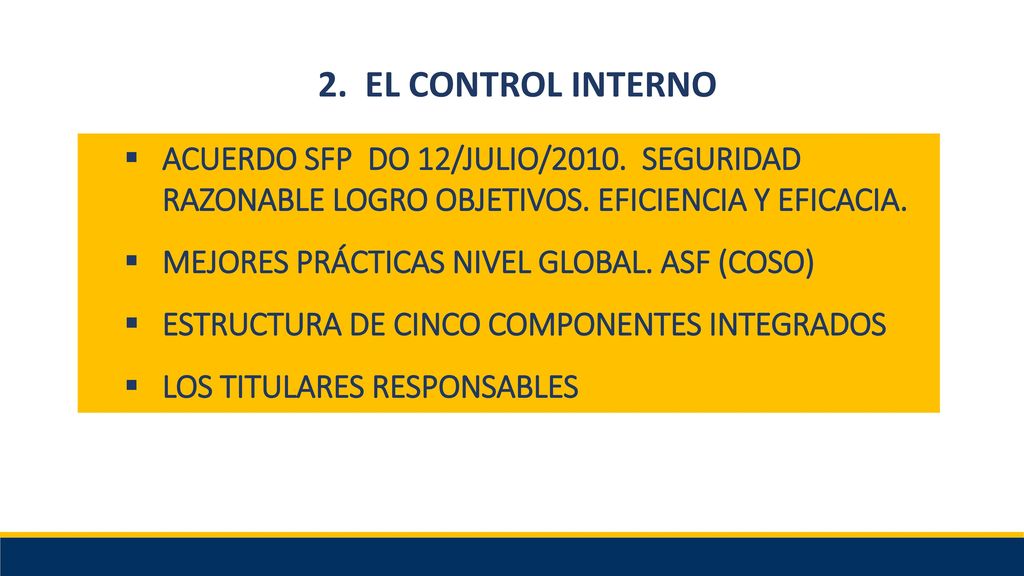 2. EL CONTROL INTERNO

▪ ACUERDO SFP DO 12/JULIO/2010. SEGURIDAD RAZONABLE LOGRO OBJETIVOS. EFICIENCIA Y EFICACIA.

▪ MEJORES PRÁCTICAS NIVEL GLOBAL. ASF (COSO)

▪ ESTRUCTURA DE CINCO COMPONENTES INTEGRADOS

▪ LOS TITULARES RESPONSABLES